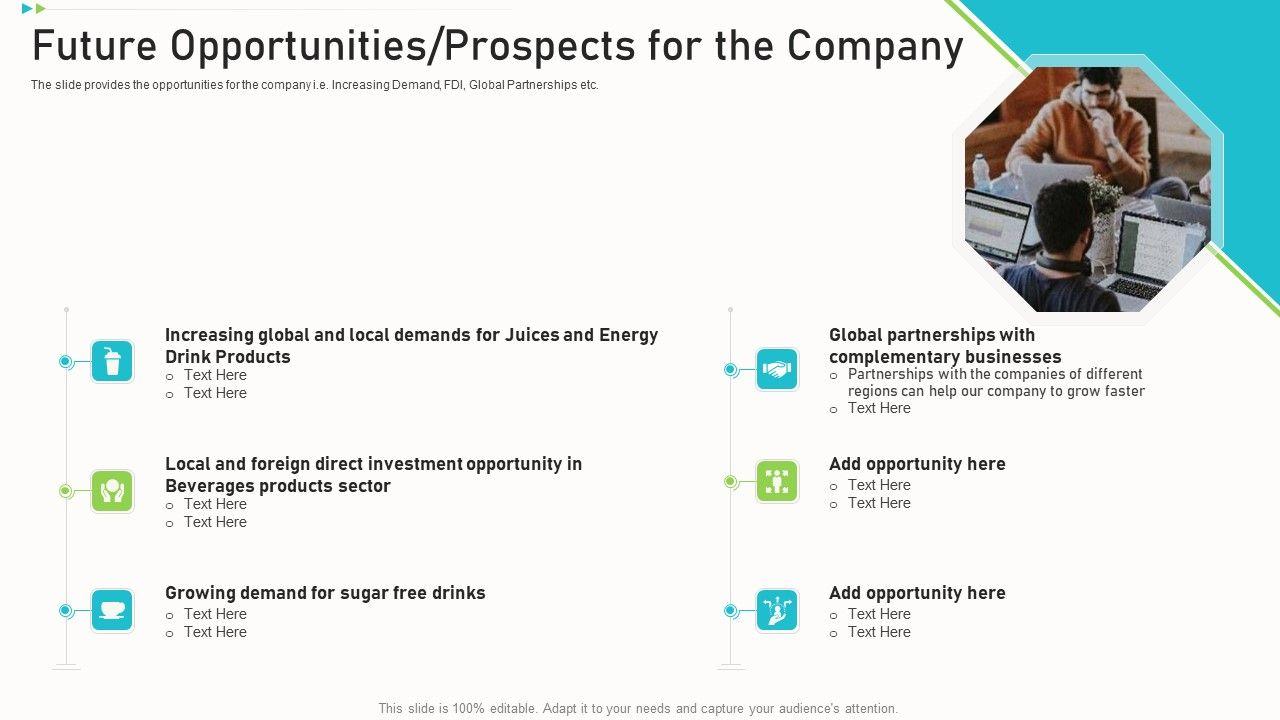 Future Opportunities/Prospects for the Company

The slide provides the opportunities for the company i.e. Increasing Demand, FDI, Global Partnerships etc.

Increasing global and local demands for Juices and Energy Drink Products
o Text Here
o Text Here

Local and foreign direct investment opportunity in Beverages products sector
o Text Here
o Text Here

Growing demand for sugar free drinks
o Text Here
o Text Here

Global partnerships with complementary businesses
o Partnerships with the companies of different regions can help our company to grow faster
o Text Here

Add opportunity here
o Text Here
o Text Here

Add opportunity here
o Text Here
o Text Here

This slide is 100% editable. Adapt it to your needs and capture your audience's attention.